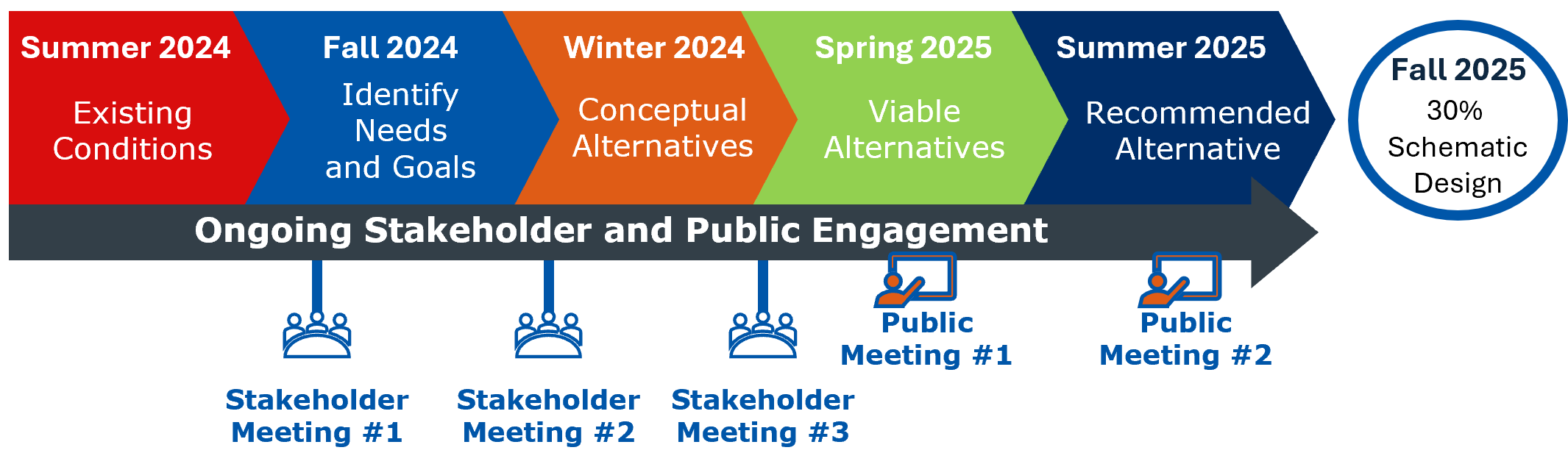 Summer 2024
Existing Conditions

Fall 2024
Identify Needs and Goals

Winter 2024
Conceptual Alternatives

Spring 2025
Viable Alternatives

Summer 2025
Recommended Alternative

Fall 2025
30% Schematic Design

Ongoing Stakeholder and Public Engagement

Stakeholder Meeting #1

Stakeholder Meeting #2

Stakeholder Meeting #3

Public Meeting #1

Public Meeting #2